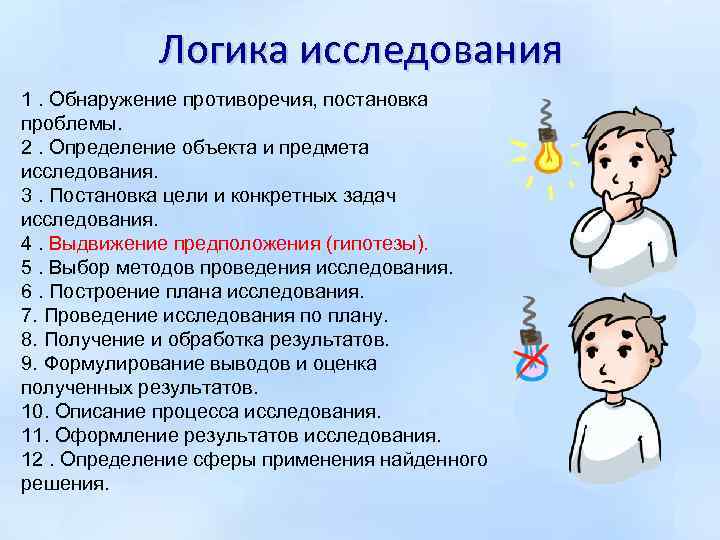 Логика исследования

1 . Обнаружение противоречия, постановка проблемы.
2 . Определение объекта и предмета исследования.
3 . Постановка цели и конкретных задач исследования.
4 . Выдвижение предположения (гипотезы).
5 . Выбор методов проведения исследования.
6 . Построение плана исследования.
7. Проведение исследования по плану.
8. Получение и обработка результатов.
9. Формулирование выводов и оценка полученных результатов.
10. Описание процесса исследования.
11. Оформление результатов исследования.
12 . Определение сферы применения найденного решения.